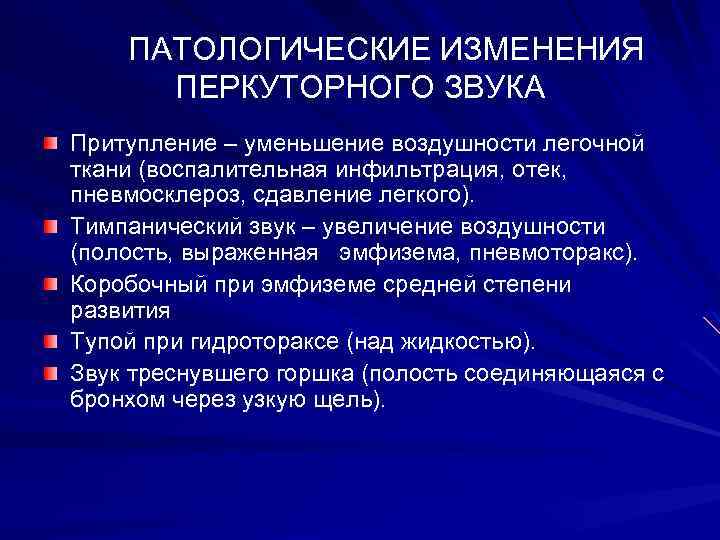 ПАТОЛОГИЧЕСКИЕ ИЗМЕНЕНИЯ ПЕРКУТОРНОГО ЗВУКА

Притупление – уменьшение воздушности легочной ткани (воспалительная инфильтрация, отек, пневмосклероз, сдавление легкого).

Тимпанический звук – увеличение воздушности (полость, выраженная эмфизема, пневмоторакс).

Коробочный при эмфиземе средней степени развития

Тупой при гидротораксе (над жидкостью).

Звук треснувшего горшка (полость соединяющаяся с бронхом через узкую щель).